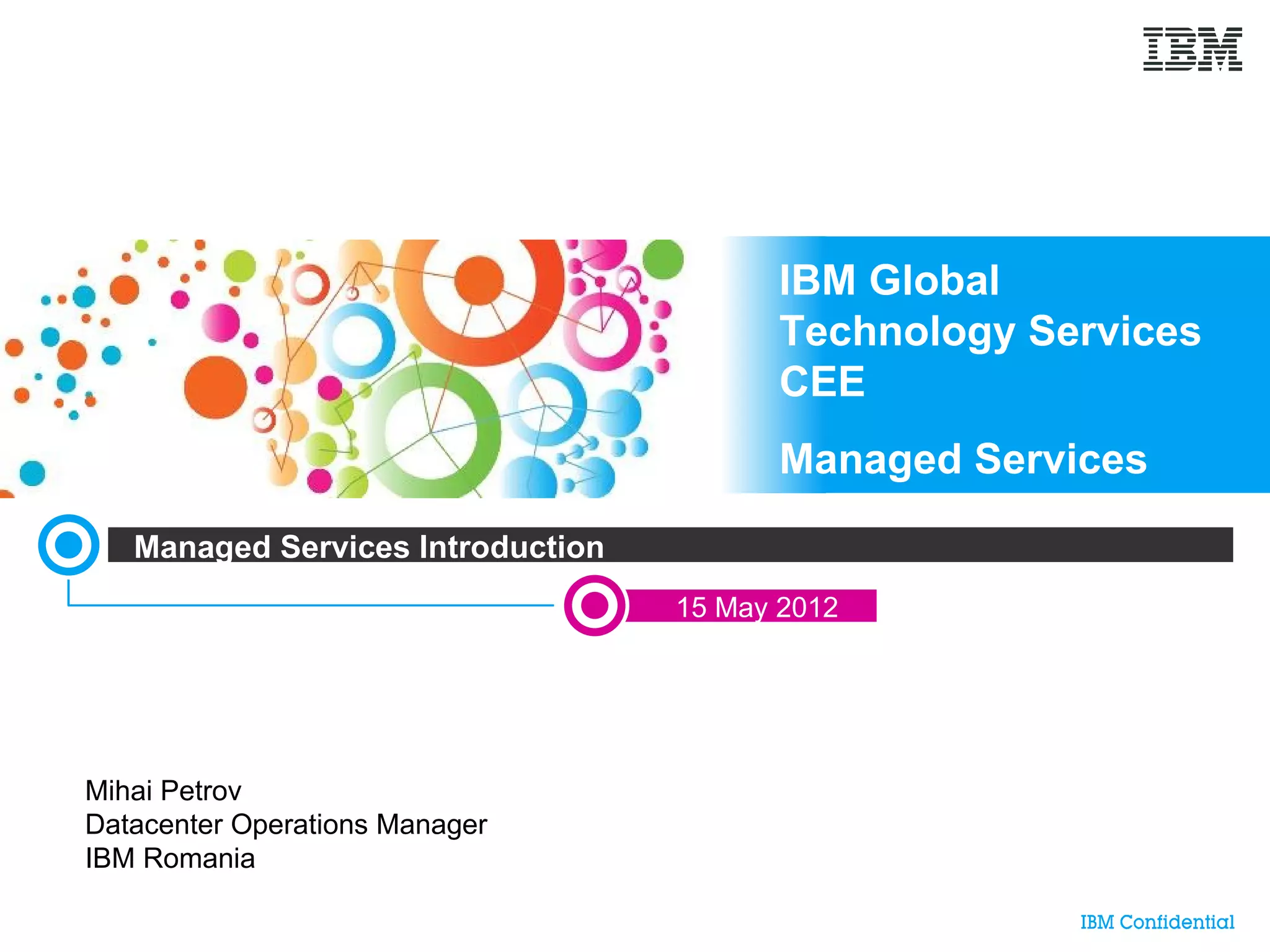 IBM

IBM Global Technology Services CEE

Managed Services

Managed Services Introduction

15 May 2012

Mihai Petrov
Datacenter Operations Manager
IBM Romania

IBM Confidential